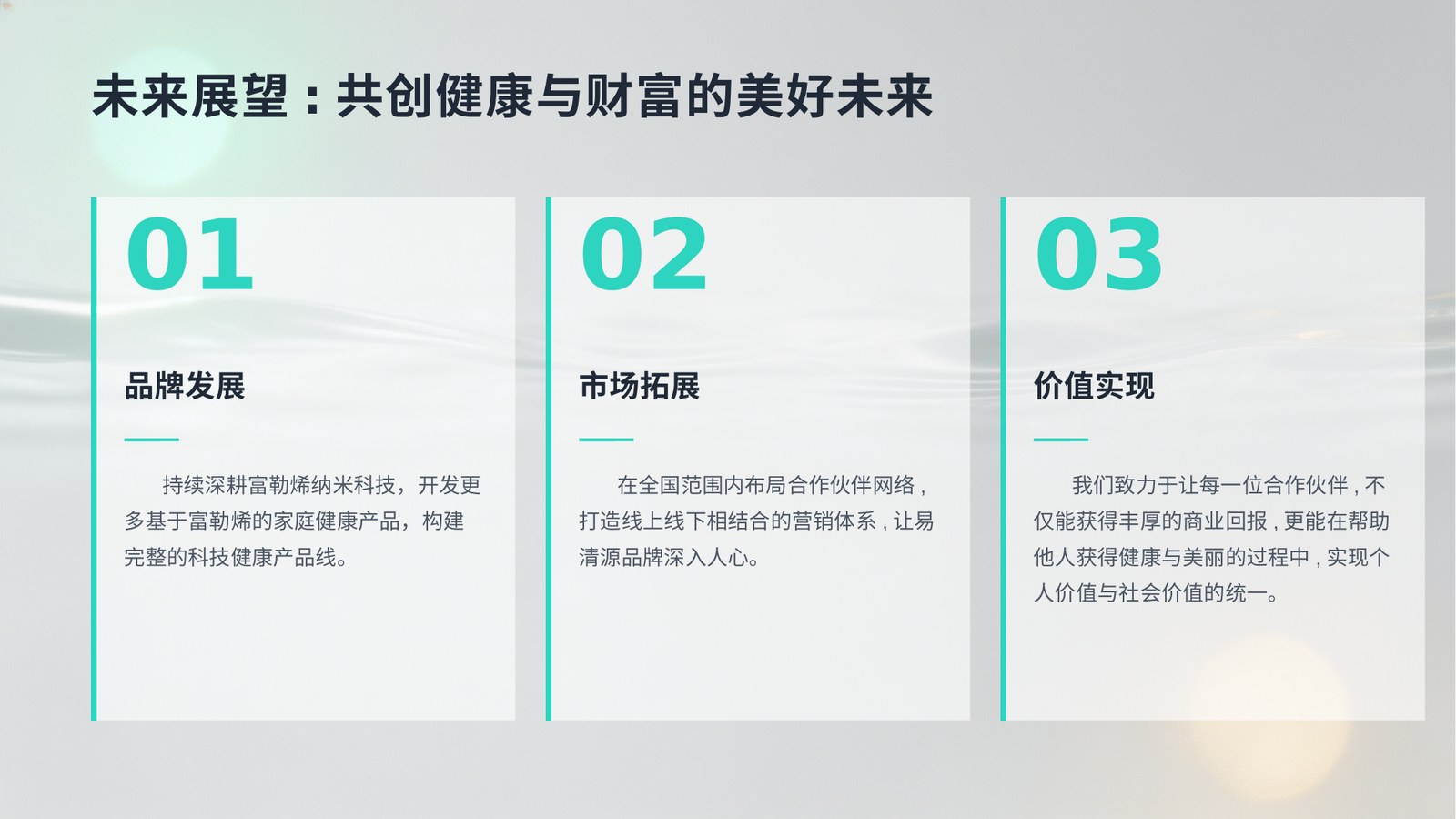 未来展望：共创健康与财富的美好未来

01

品牌发展

持续深耕富勒烯纳米科技，开发更多基于富勒烯的家庭健康产品，构建完整的科技健康产品线。

02

市场拓展

在全国范围内布局合作伙伴网络，打造线上线下相结合的营销体系，让易清源品牌深入人心。

03

价值实现

我们致力于让每一位合作伙伴，不仅能获得丰厚的商业回报，更能在帮助他人获得健康与美丽的过程中，实现个人价值与社会价值的统一。